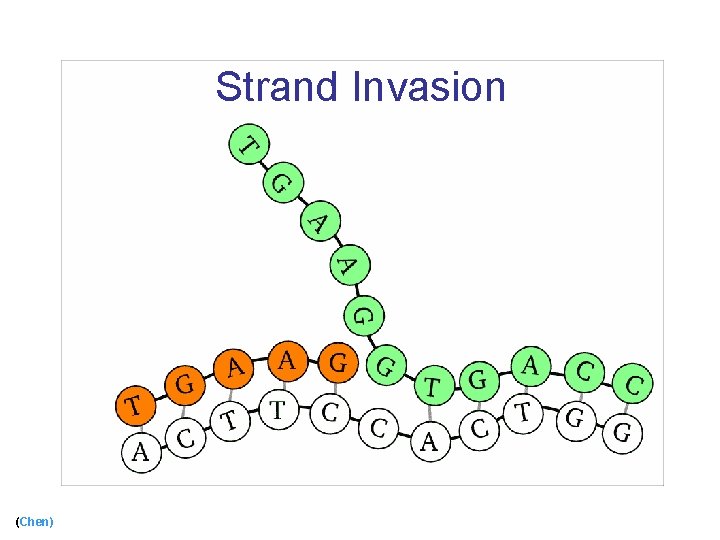 Strand Invasion

T G A A G G T G A C C

T G A A G

A C T T C C A C T G G

(Chen)